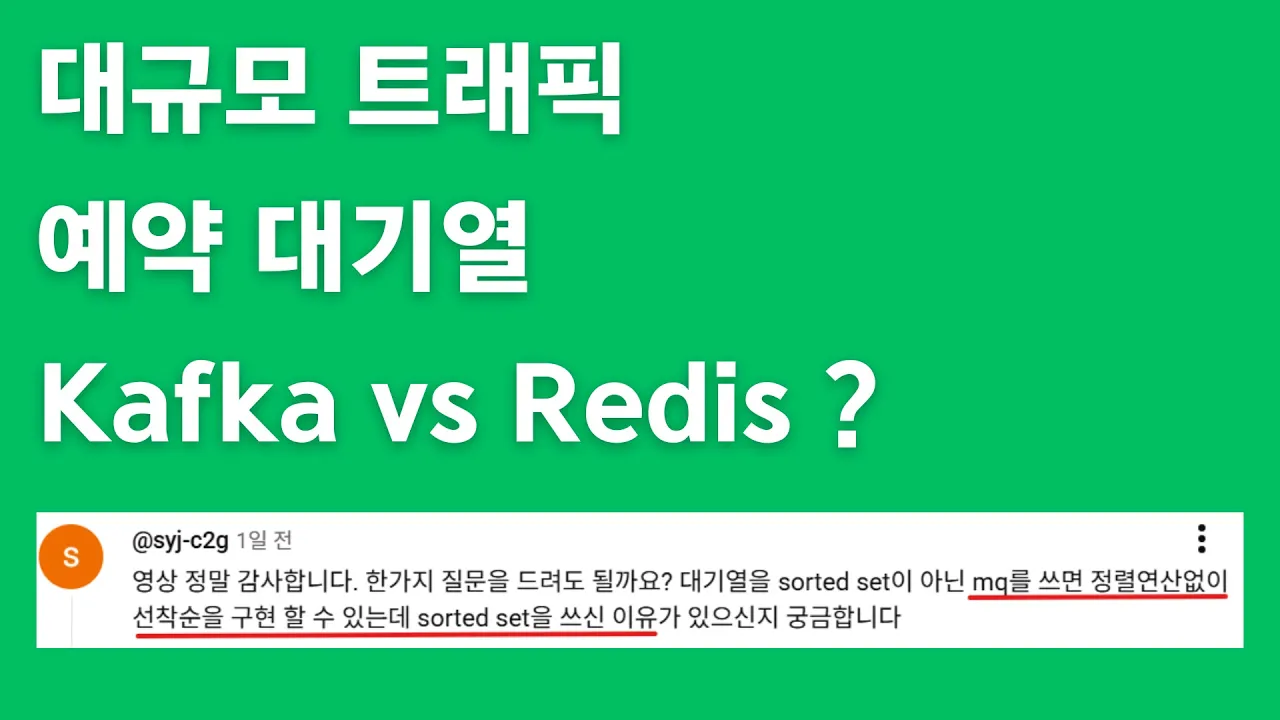 대규모 트래픽
예약 대기열
Kafka vs Redis ?

S

@syj-c2g 1일 전

영상 정말 감사합니다. 한가지 질문을 드려도 될까요? 대기열을 sorted set이 아닌 mq를 쓰면 정렬연산없이 선착순을 구현 할 수 있는데 sorted set을 쓰신 이유가 있으신지 궁금합니다